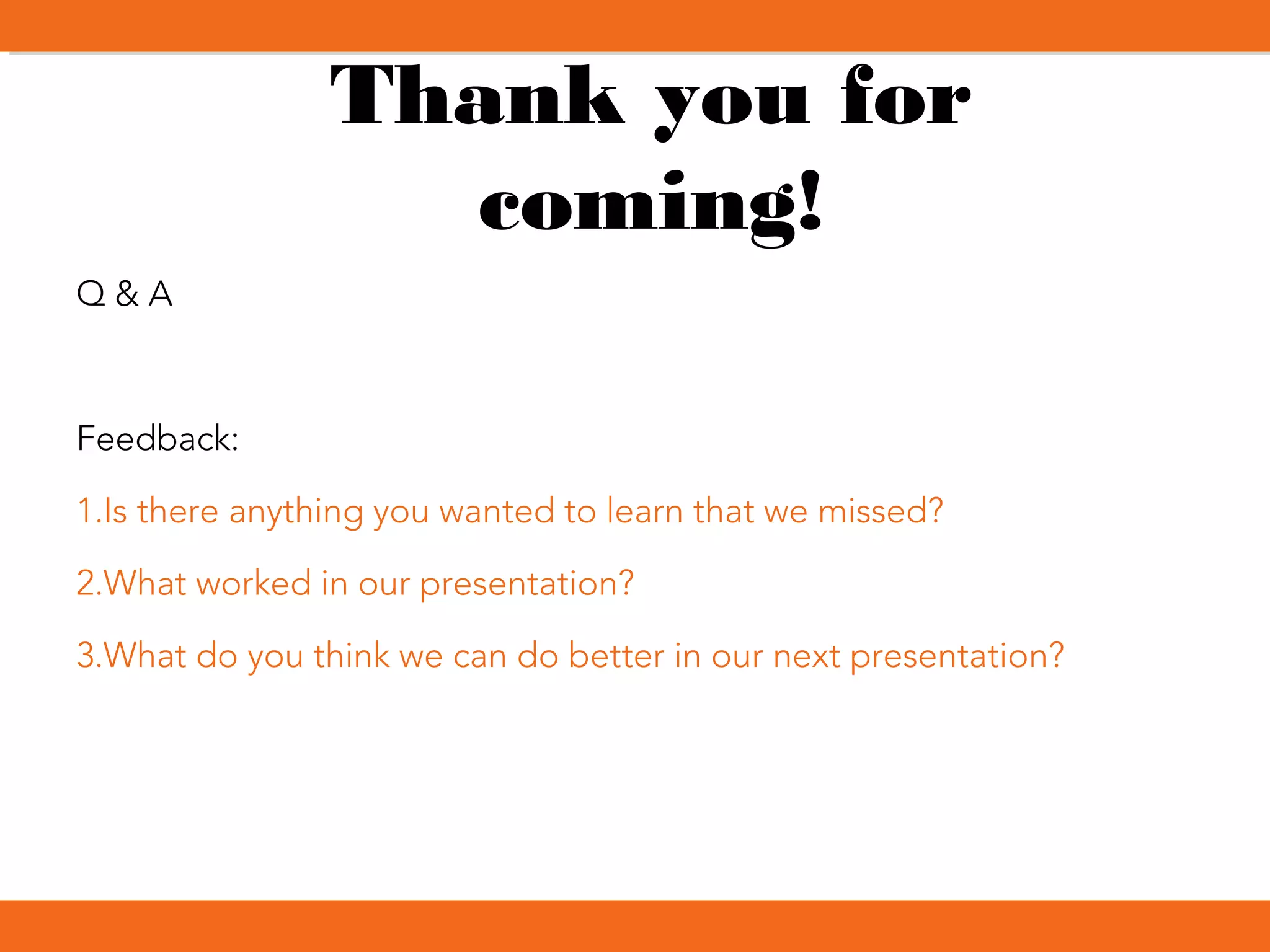 Thank you for coming!

Q & A

Feedback:

1.Is there anything you wanted to learn that we missed?

2.What worked in our presentation?

3.What do you think we can do better in our next presentation?